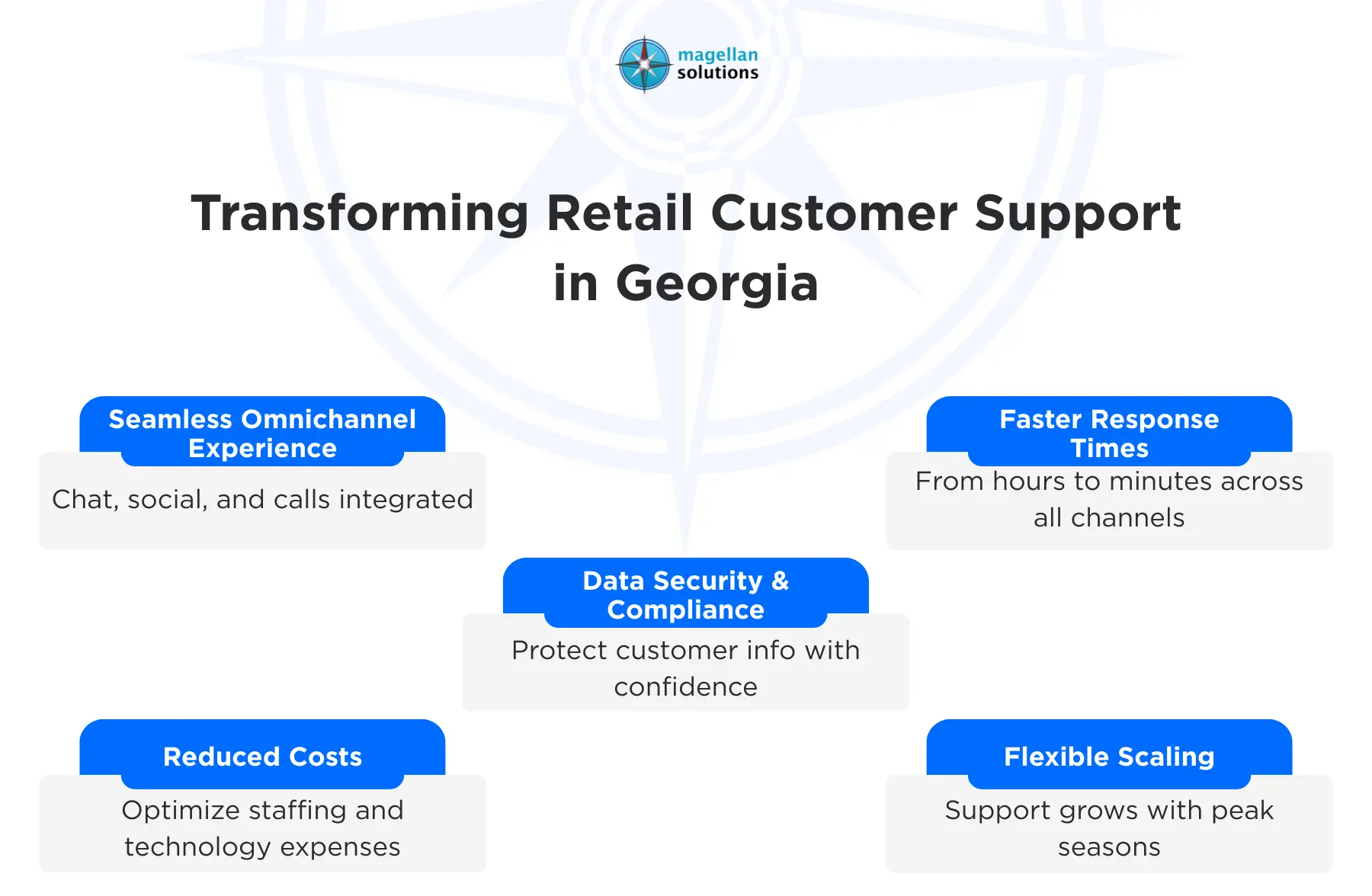 magellan solutions

Transforming Retail Customer Support in Georgia

Seamless Omnichannel Experience

Chat, social, and calls integrated

Faster Response Times

From hours to minutes across all channels

Data Security & Compliance

Protect customer info with confidence

Reduced Costs

Optimize staffing and technology expenses

Flexible Scaling

Support grows with peak seasons